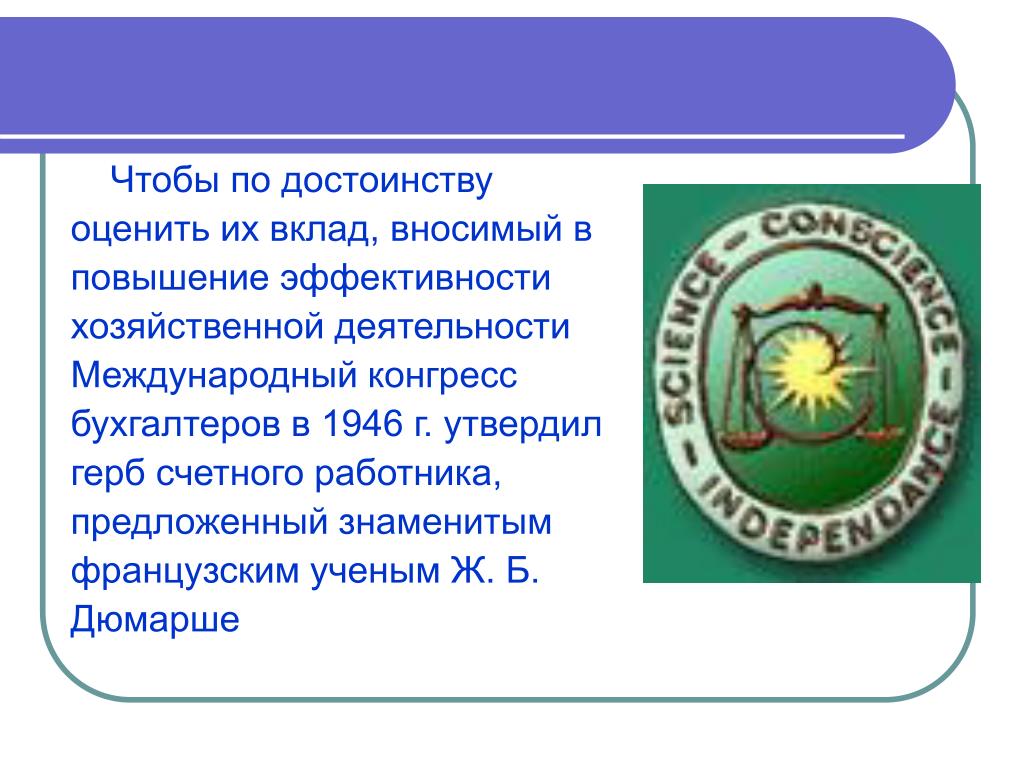 Чтобы по достоинству оценить их вклад, вносимый в повышение эффективности хозяйственной деятельности Международный конгресс бухгалтеров в 1946 г. утвердил герб счетного работника, предложенный знаменитым французским ученым Ж. Б. Дюмарше

SCIENCE – CONSCIENCE – INDEPENDANCE